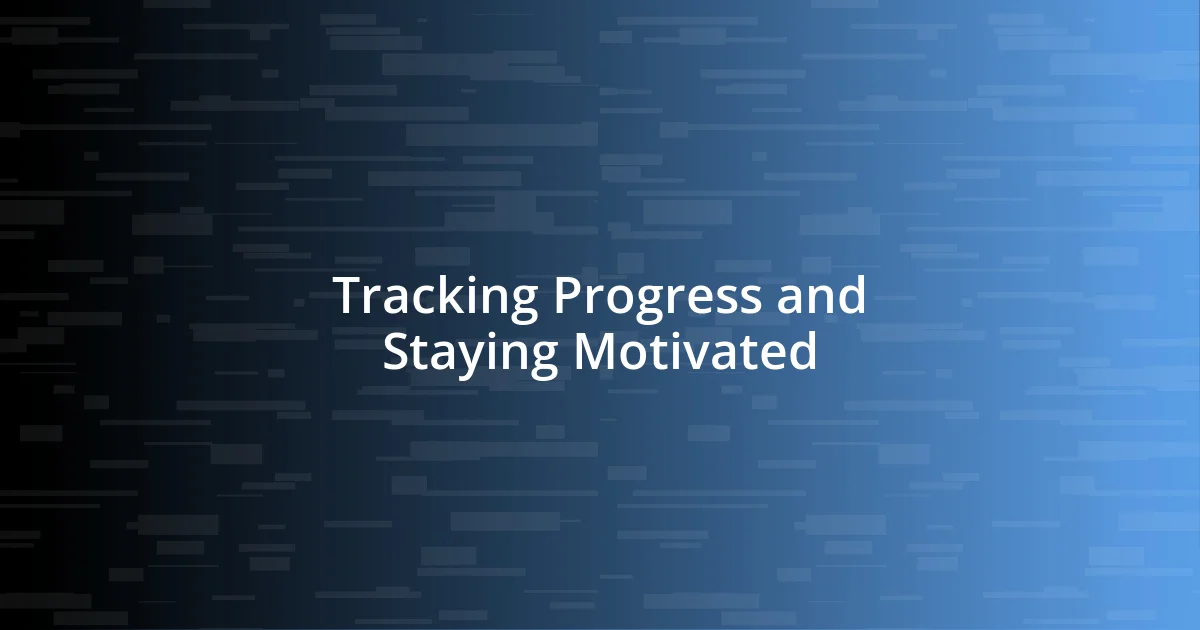 Tracking Progress and Staying Motivated